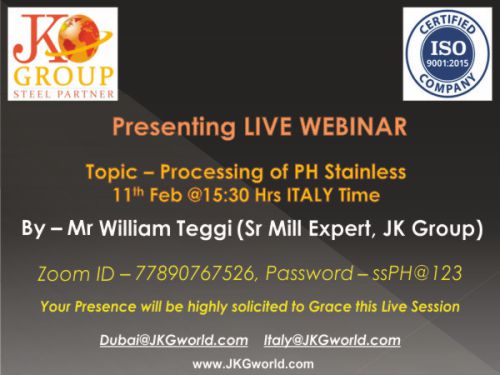 JK GROUP
STEEL PARTNER

CERTIFIED
ISO
9001:2015
COMPANY

Presenting LIVE WEBINAR

Topic – Processing of PH Stainless
11th Feb @15:30 Hrs ITALY Time

By – Mr William Teggi (Sr Mill Expert, JK Group)

Zoom ID – 77890767526, Password – ssPH@123

Your Presence will be highly solicited to Grace this Live Session

Dubai@JKGworld.com Italy@JKGworld.com

www.JKGworld.com